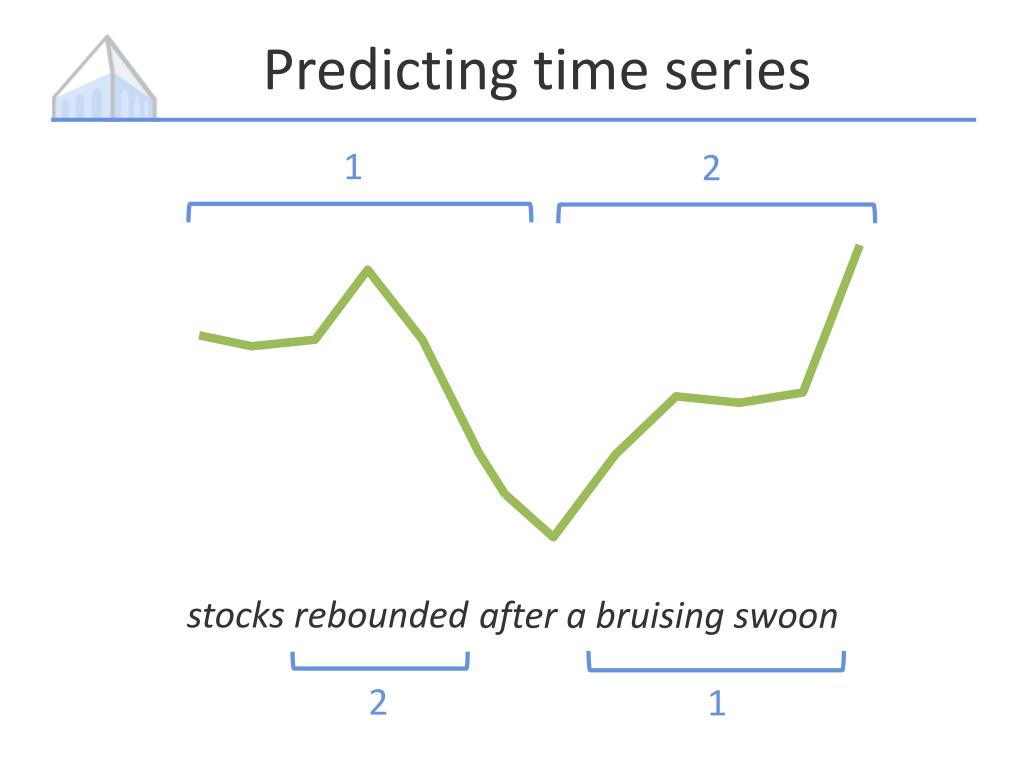 Predicting time series

1

2

stocks rebounded after a bruising swoon

2

1